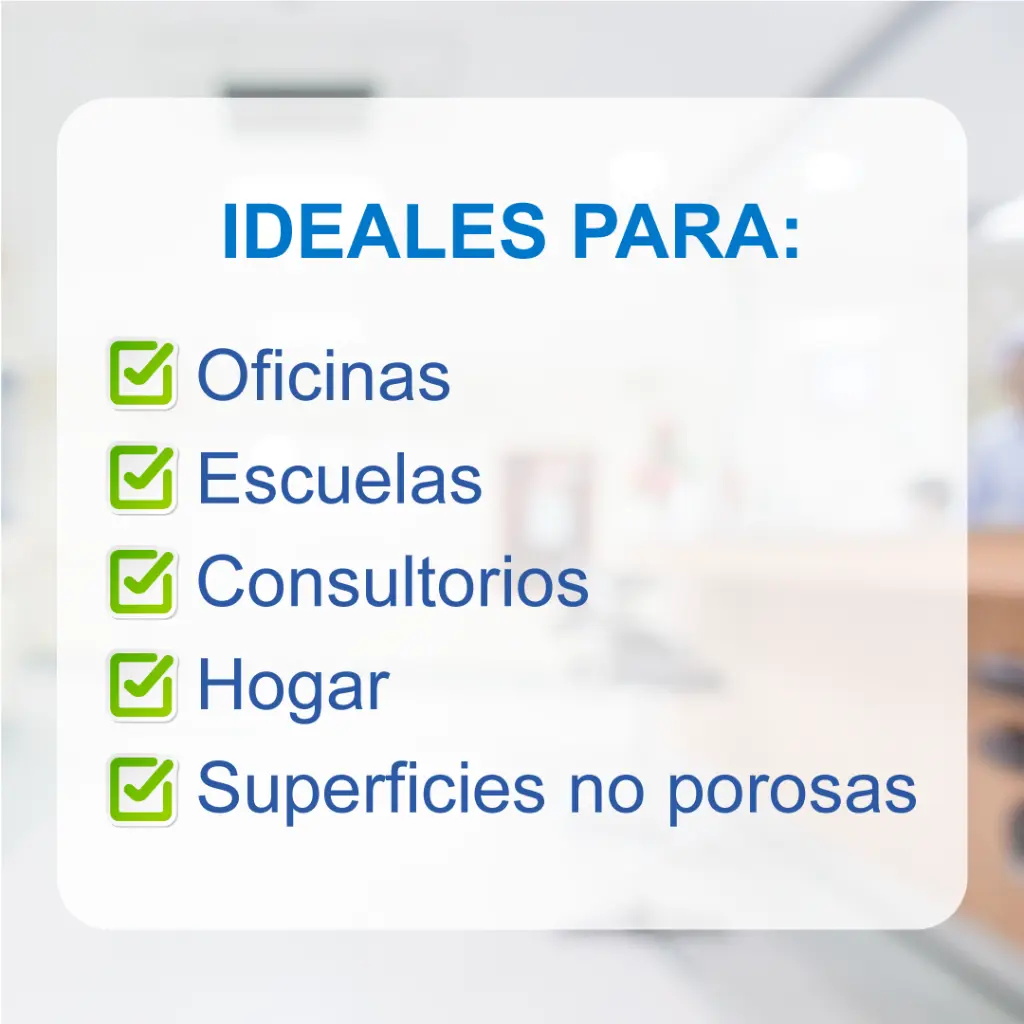 IDEALES PARA:

Oficinas
Escuelas
Consultorios
Hogar
Superficies no porosas